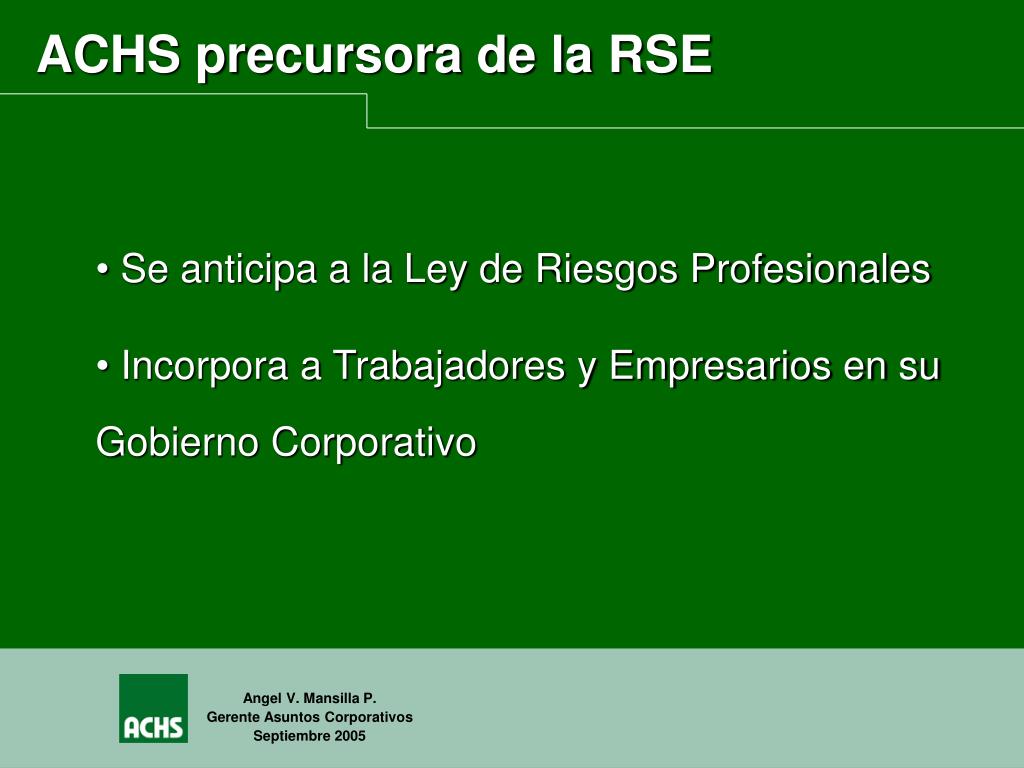 ACHS precursora de la RSE

• Se anticipa a la Ley de Riesgos Profesionales

• Incorpora a Trabajadores y Empresarios en su Gobierno Corporativo

ACHS

Angel V. Mansilla P.
Gerente Asuntos Corporativos
Septiembre 2005